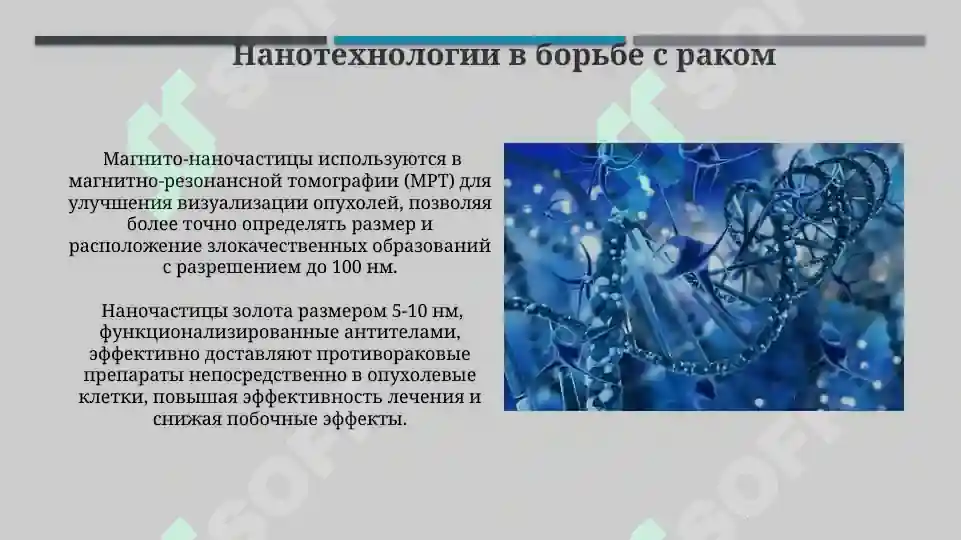 Нанотехнологии в борьбе с раком

Магнито-наночастицы используются в магнитно-резонансной томографии (МРТ) для улучшения визуализации опухолей, позволяя более точно определять размер и расположение злокачественных образований с разрешением до 100 нм.

Наночастицы золота размером 5-10 нм, функционализированные антителами, эффективно доставляют противораковые препараты непосредственно в опухолевые клетки, повышая эффективность лечения и снижая побочные эффекты.